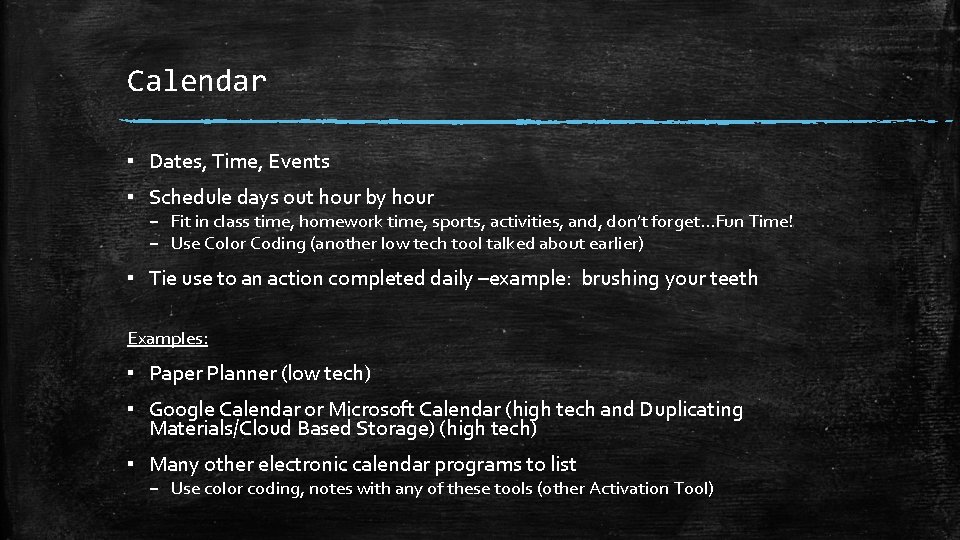 Calendar

▪ Dates, Time, Events

▪ Schedule days out hour by hour
– Fit in class time, homework time, sports, activities, and, don't forget…Fun Time!
– Use Color Coding (another low tech tool talked about earlier)

▪ Tie use to an action completed daily –example: brushing your teeth

Examples:

▪ Paper Planner (low tech)

▪ Google Calendar or Microsoft Calendar (high tech and Duplicating Materials/Cloud Based Storage) (high tech)

▪ Many other electronic calendar programs to list
– Use color coding, notes with any of these tools (other Activation Tool)